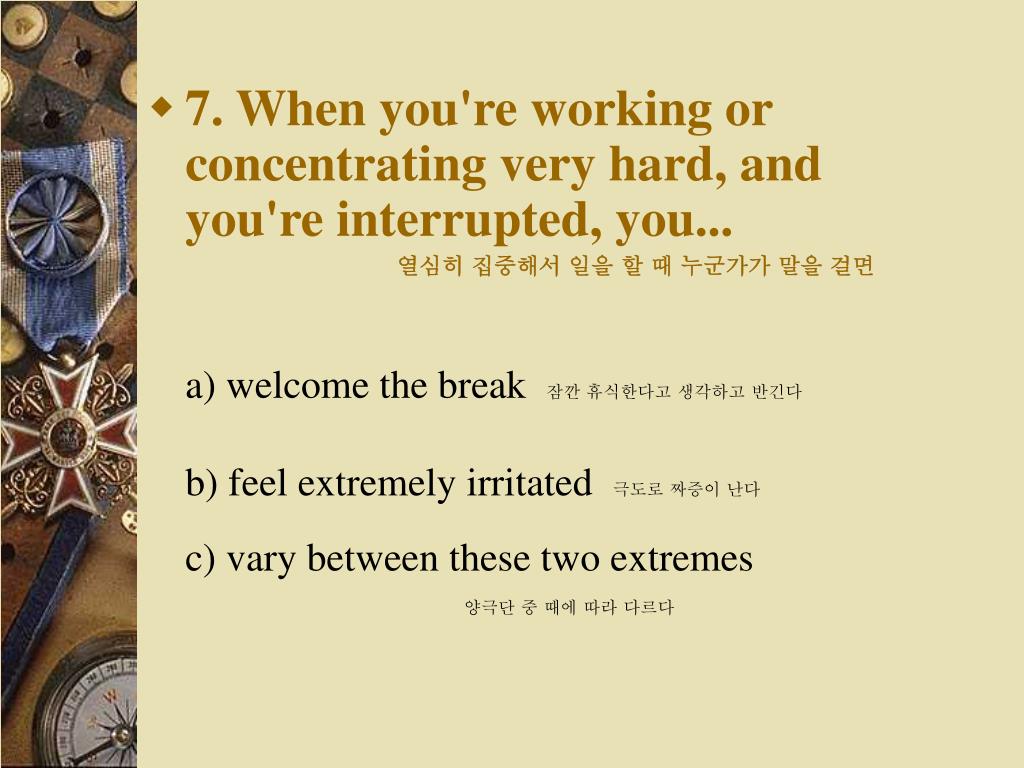 7. When you're working or concentrating very hard, and you're interrupted, you...
열심히 집중해서 일을 할 때 누군가가 말을 걸면

a) welcome the break 잠깐 휴식한다고 생각하고 반긴다

b) feel extremely irritated 극도로 짜증이 난다

c) vary between these two extremes
양극단 중 때에 따라 다르다